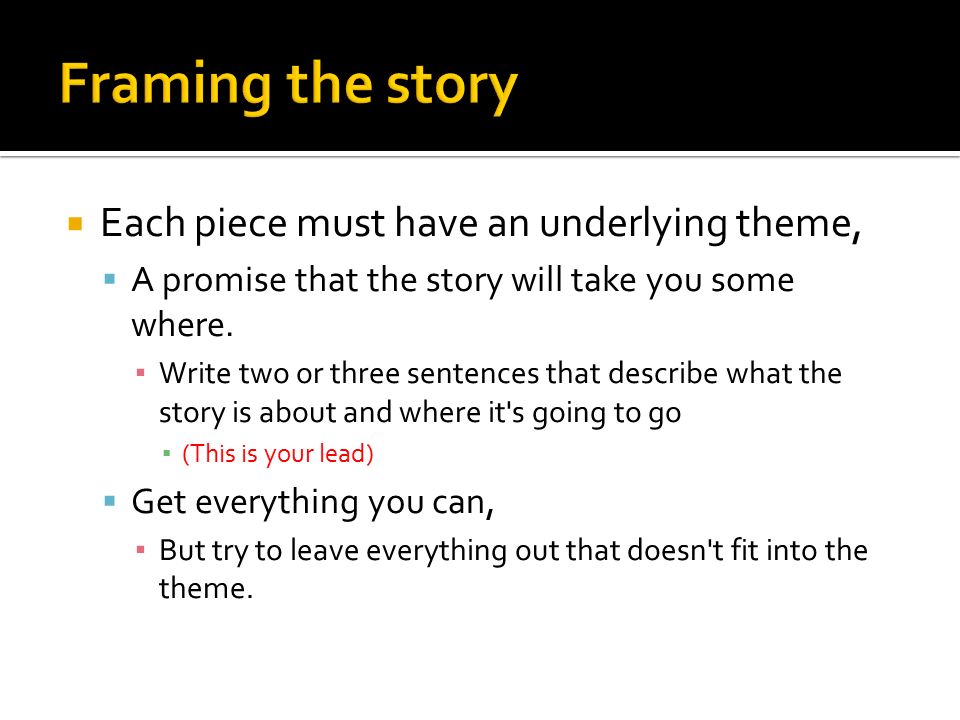 Framing the story

Each piece must have an underlying theme,

A promise that the story will take you some where.

Write two or three sentences that describe what the story is about and where it's going to go

(This is your lead)

Get everything you can,

But try to leave everything out that doesn't fit into the theme.